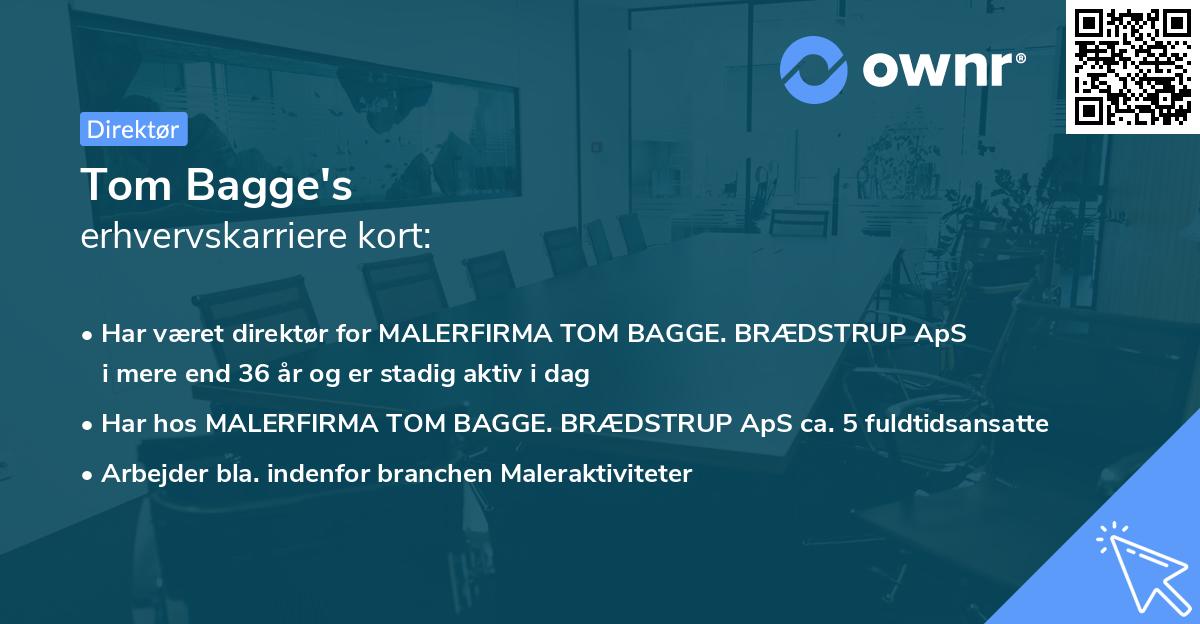 ownr®

Direktør

Tom Bagge's
erhvervskarriere kort:

• Har været direktør for MALERFIRMA TOM BAGGE. BRÆDSTRUP ApS i mere end 36 år og er stadig aktiv i dag
• Har hos MALERFIRMA TOM BAGGE. BRÆDSTRUP ApS ca. 5 fuldtidsansatte
• Arbejder bla. indenfor branchen Maleraktiviteter